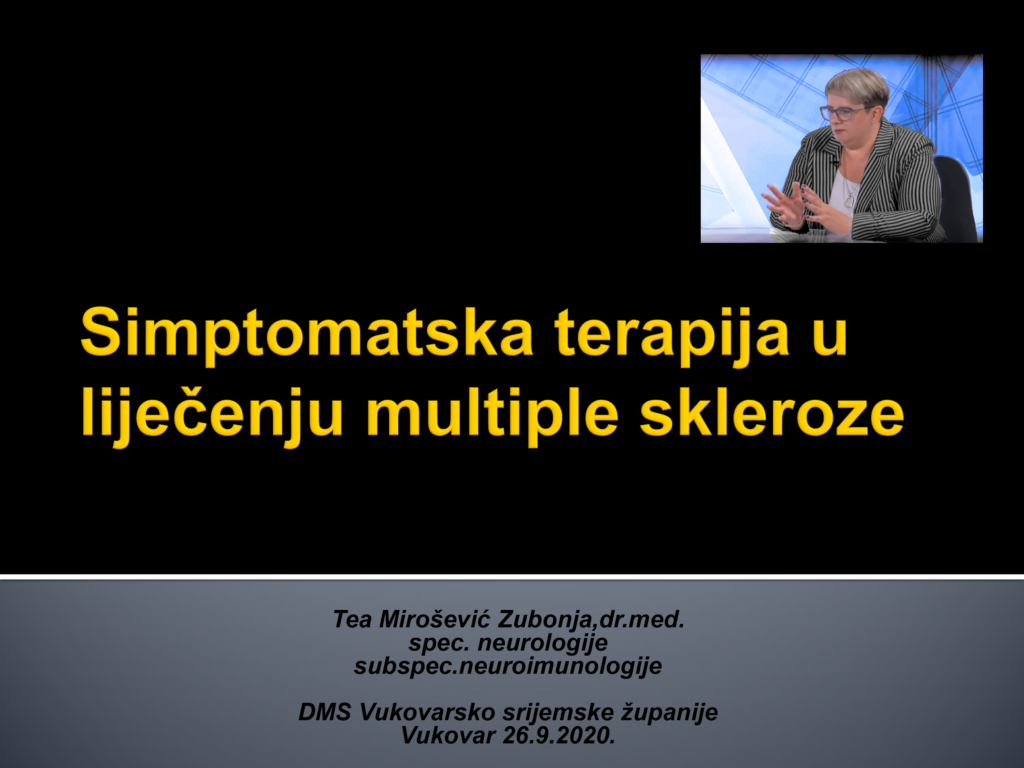 Simptomatska terapija u liječenju multiple skleroze

Tea Mirošević Zubonja,dr.med.
spec. neurologije
subspec.neuroimunologije

DMS Vukovarsko srijemske županije
Vukovar 26.9.2020.